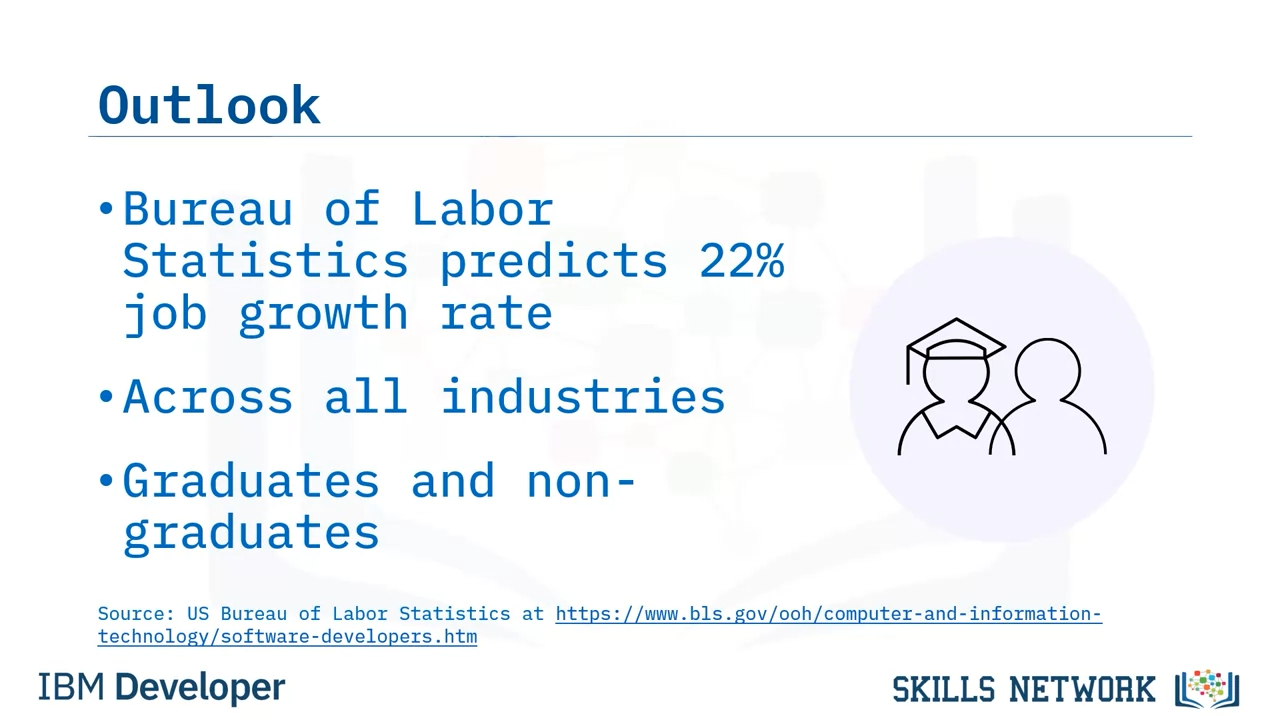 Outlook

• Bureau of Labor Statistics predicts 22% job growth rate

• Across all industries

• Graduates and non-graduates

Source: US Bureau of Labor Statistics at https://www.bls.gov/ooh/computer-and-information-technology/software-developers.htm

IBM Developer

SKILLS NETWORK